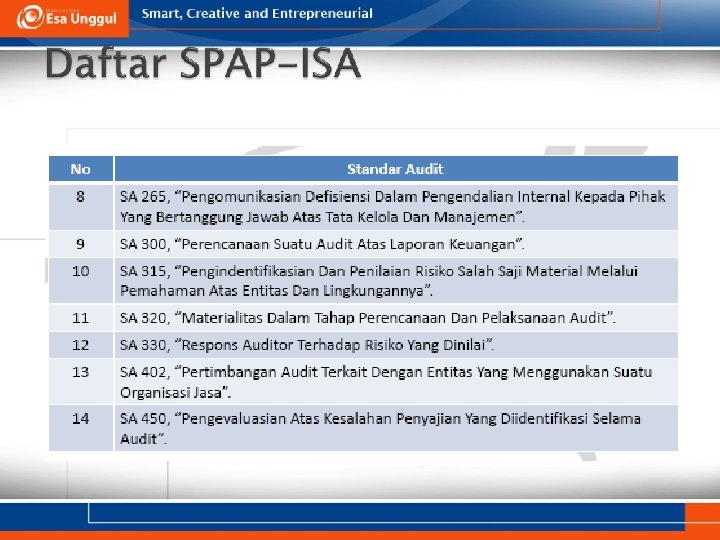 Esa Unggul

Smart, Creative and Entrepreneurial

Daftar SPAP-ISA

| No | Standar Audit |
|---|---|
| 8 | SA 265, "Pengomunikasian Defisiensi Dalam Pengendalian Internal Kepada Pihak Yang Bertanggung Jawab Atas Tata Kelola Dan Manajemen". |
| 9 | SA 300, "Perencanaan Suatu Audit Atas Laporan Keuangan". |
| 10 | SA 315, "Pengindentifikasian Dan Penilaian Risiko Salah Saji Material Melalui Pemahaman Atas Entitas Dan Lingkungannya". |
| 11 | SA 320, "Materialitas Dalam Tahap Perencanaan Dan Pelaksanaan Audit". |
| 12 | SA 330, "Respons Auditor Terhadap Risiko Yang Dinilai". |
| 13 | SA 402, "Pertimbangan Audit Terkait Dengan Entitas Yang Menggunakan Suatu Organisasi Jasa". |
| 14 | SA 450, "Pengevaluasian Atas Kesalahan Penyajian Yang Diidentifikasi Selama Audit". |